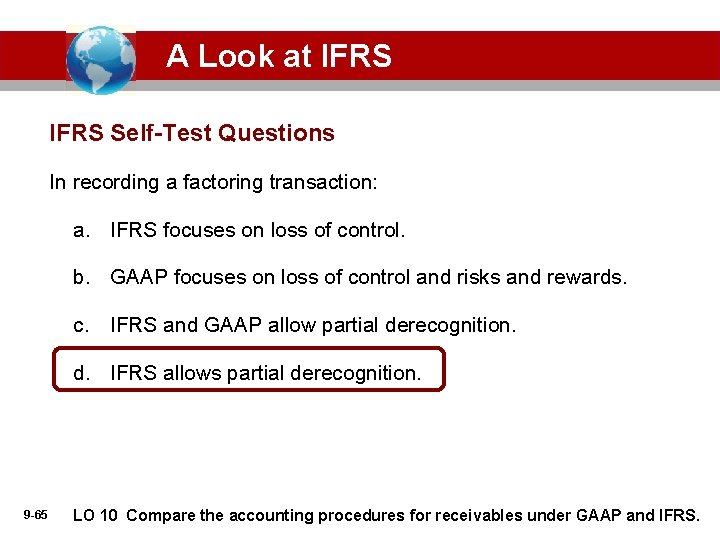 A Look at IFRS

IFRS Self-Test Questions

In recording a factoring transaction:

a. IFRS focuses on loss of control.

b. GAAP focuses on loss of control and risks and rewards.

c. IFRS and GAAP allow partial derecognition.

d. IFRS allows partial derecognition.

9-65 LO 10 Compare the accounting procedures for receivables under GAAP and IFRS.